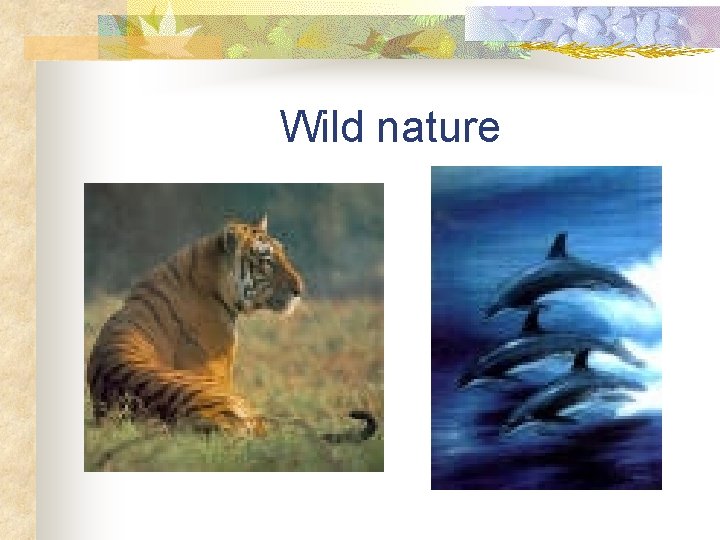 Wild nature